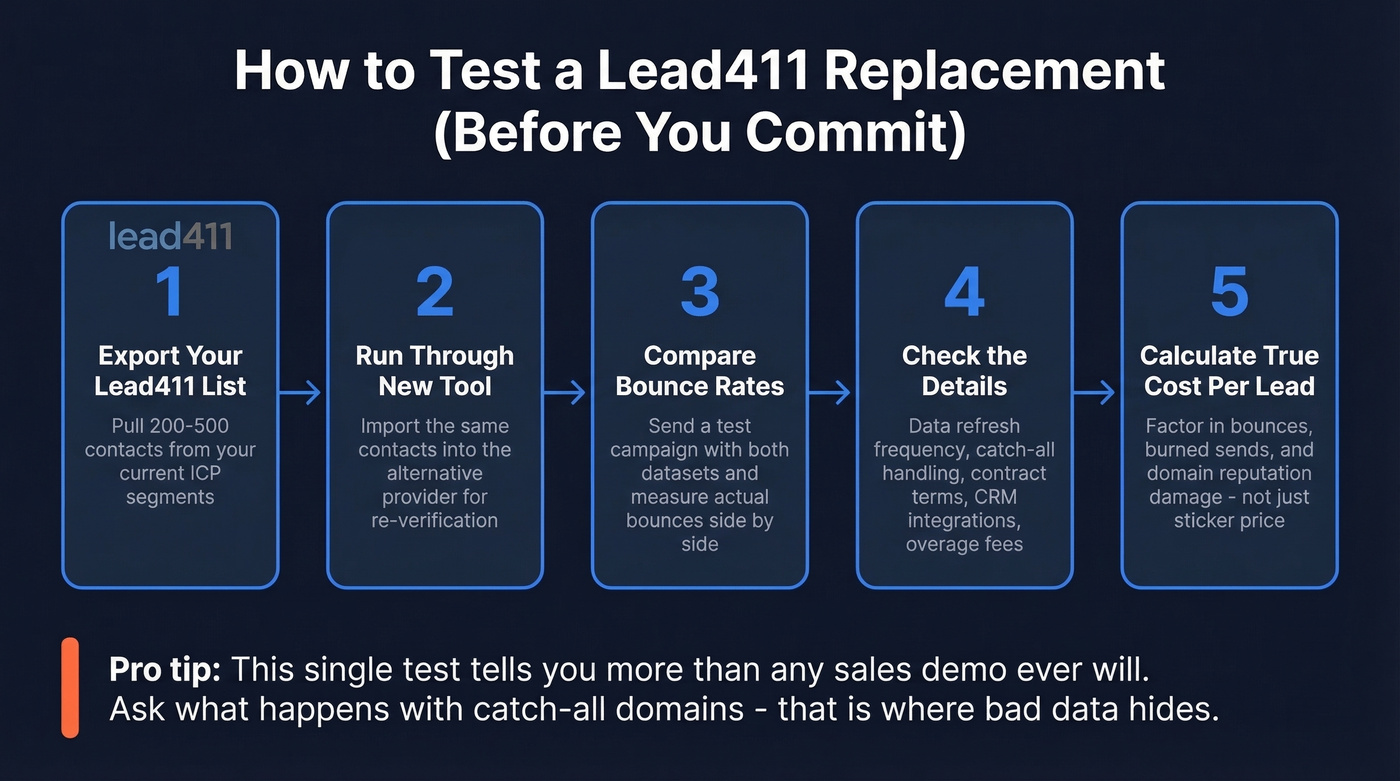 How to Test a Lead411 Replacement (Before You Commit)

lead411

1

Export Your Lead411 List

Pull 200-500 contacts from your current ICP segments

2

Run Through New Tool

Import the same contacts into the alternative provider for re-verification

3

Compare Bounce Rates

Send a test campaign with both datasets and measure actual bounces side by side

4

Check the Details

Data refresh frequency, catch-all handling, contract terms, CRM integrations, overage fees

5

Calculate True Cost Per Lead

Factor in bounces, burned sends, and domain reputation damage - not just sticker price

Pro tip: This single test tells you more than any sales demo ever will. Ask what happens with catch-all domains - that is where bad data hides.